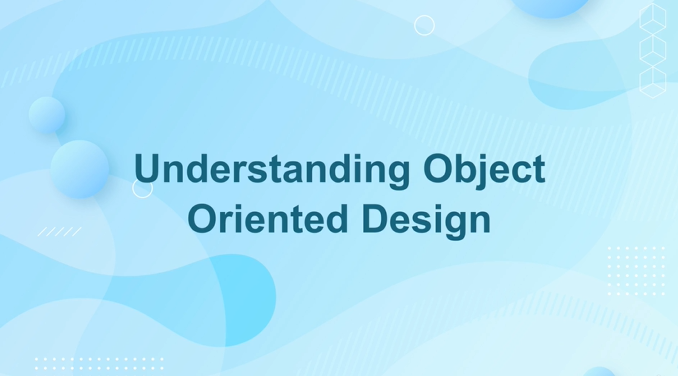 Understanding Object Oriented Design